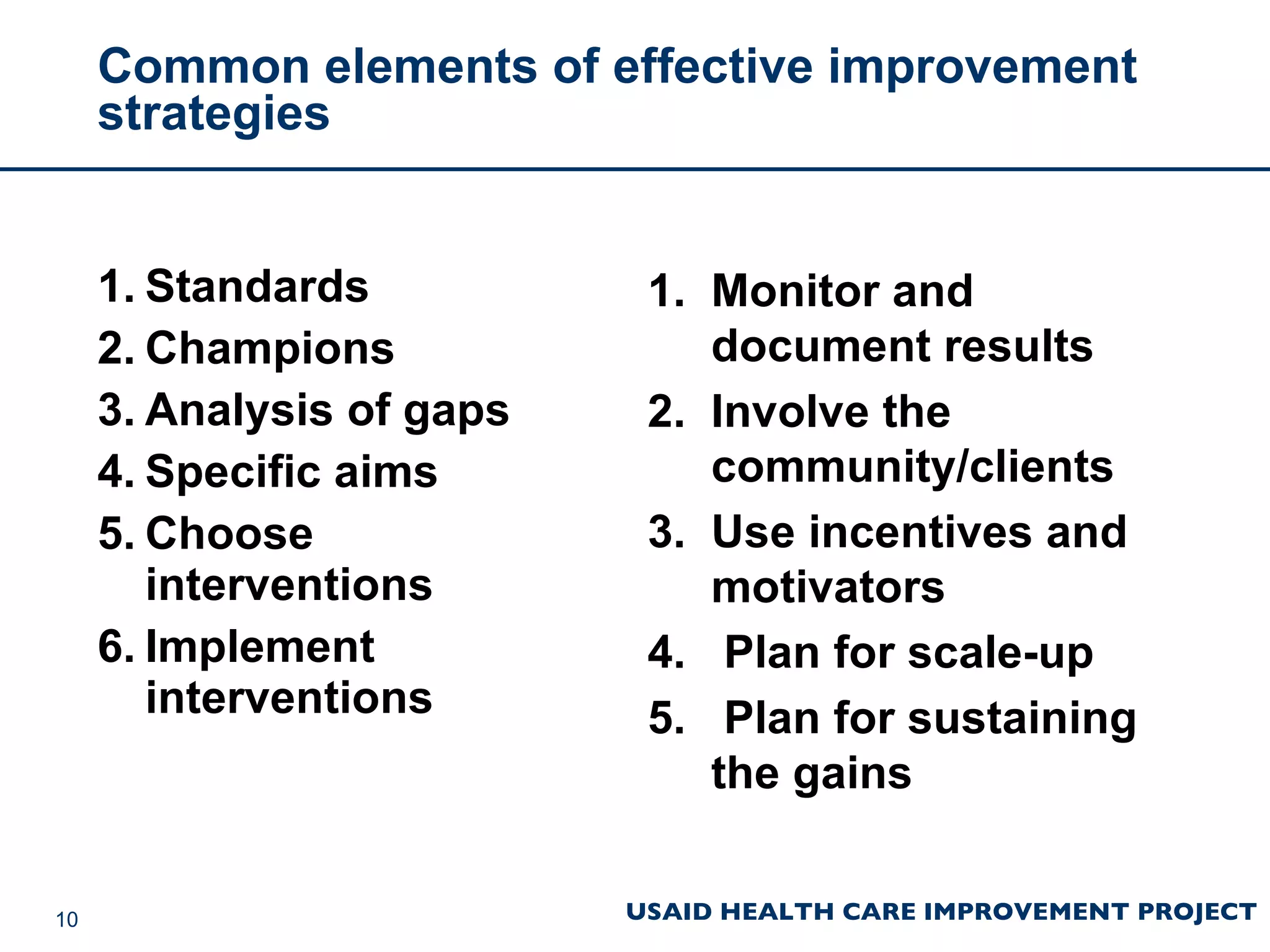 Common elements of effective improvement strategies

1. Standards
2. Champions
3. Analysis of gaps
4. Specific aims
5. Choose interventions
6. Implement interventions

1. Monitor and document results
2. Involve the community/clients
3. Use incentives and motivators
4. Plan for scale-up
5. Plan for sustaining the gains

10

USAID HEALTH CARE IMPROVEMENT PROJECT